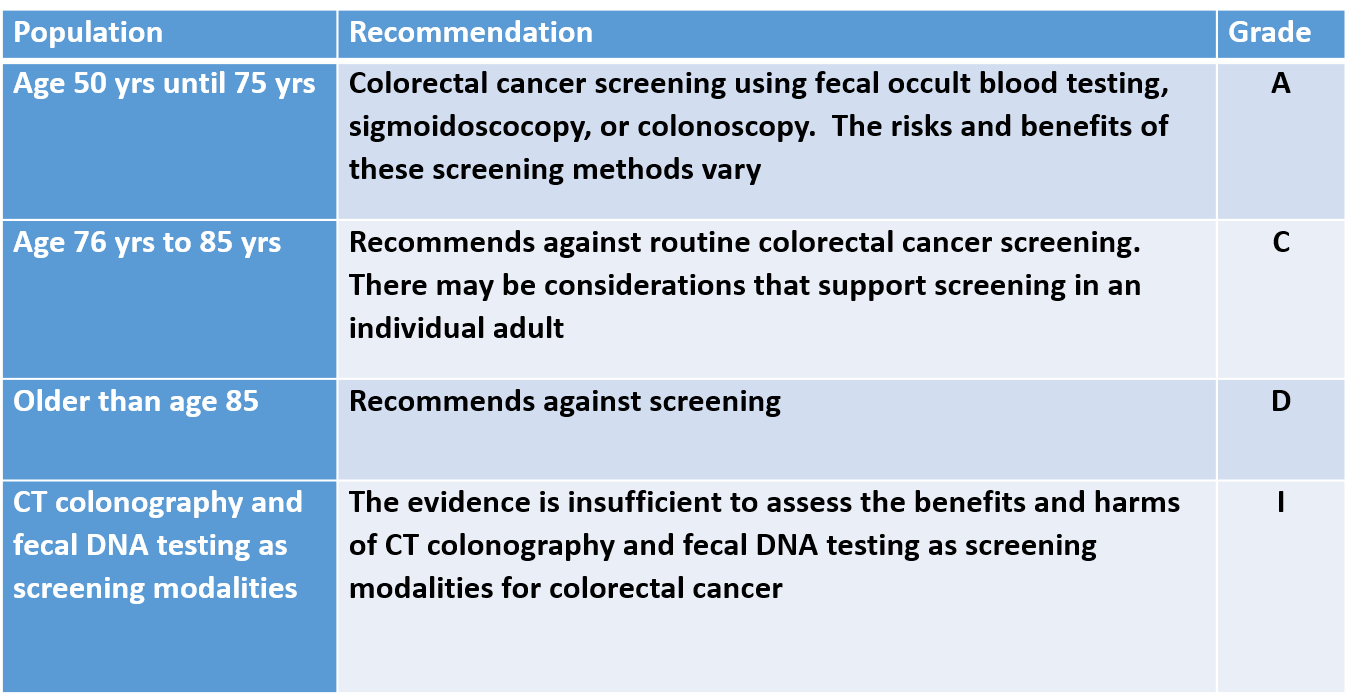 | Population | Recommendation | Grade |
|---|---|---|
| Age 50 yrs until 75 yrs | Colorectal cancer screening using fecal occult blood testing, sigmoidoscocopy, or colonoscopy. The risks and benefits of these screening methods vary | A |
| Age 76 yrs to 85 yrs | Recommends against routine colorectal cancer screening. There may be considerations that support screening in an individual adult | C |
| Older than age 85 | Recommends against screening | D |
| CT colonography and fecal DNA testing as screening modalities | The evidence is insufficient to assess the benefits and harms of CT colonography and fecal DNA testing as screening modalities for colorectal cancer | I |